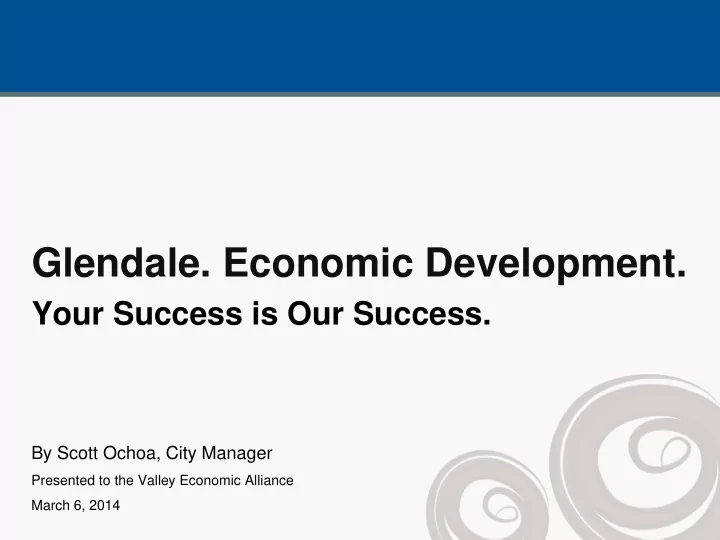 Glendale. Economic Development.
Your Success is Our Success.

By Scott Ochoa, City Manager
Presented to the Valley Economic Alliance
March 6, 2014